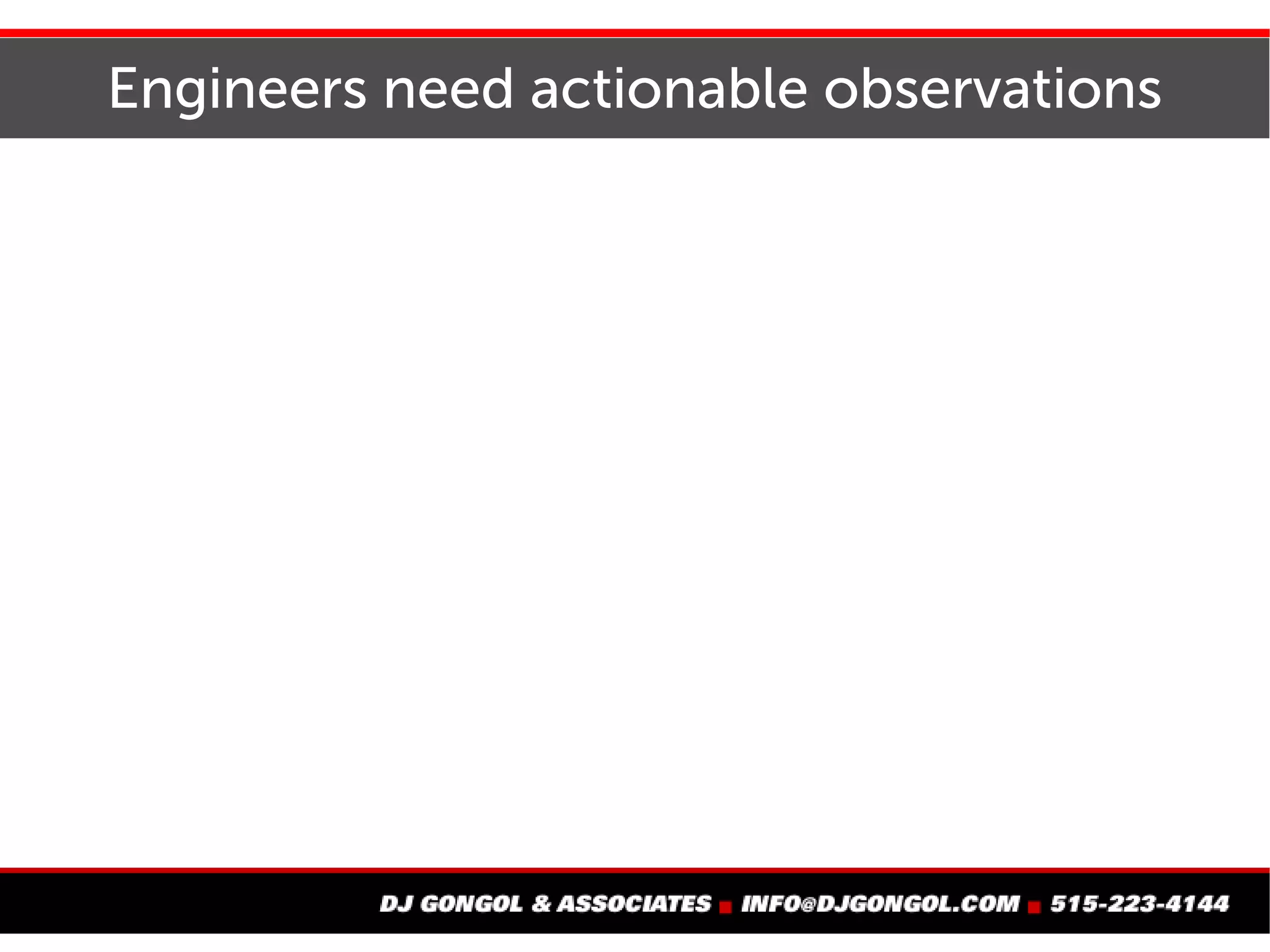 Engineers need actionable observations

DJ GONGOL & ASSOCIATES ■ INFO@DJGONGOL.COM ■ 515-223-4144